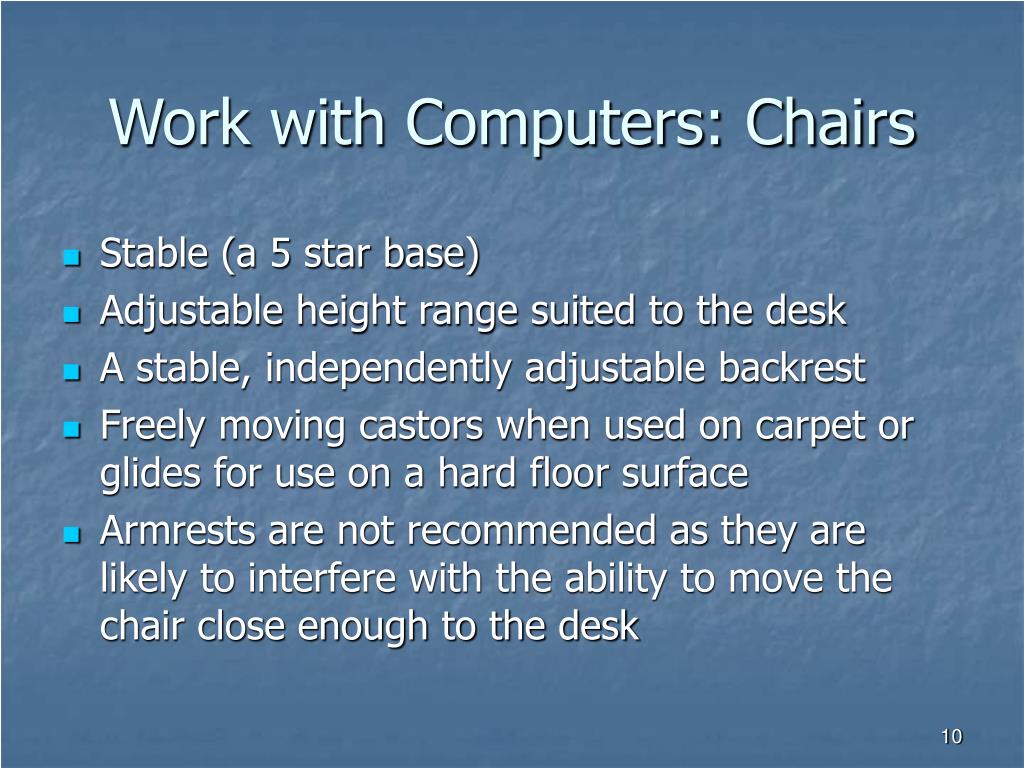 Work with Computers: Chairs

- Stable (a 5 star base)
- Adjustable height range suited to the desk
- A stable, independently adjustable backrest
- Freely moving castors when used on carpet or glides for use on a hard floor surface
- Armrests are not recommended as they are likely to interfere with the ability to move the chair close enough to the desk

10